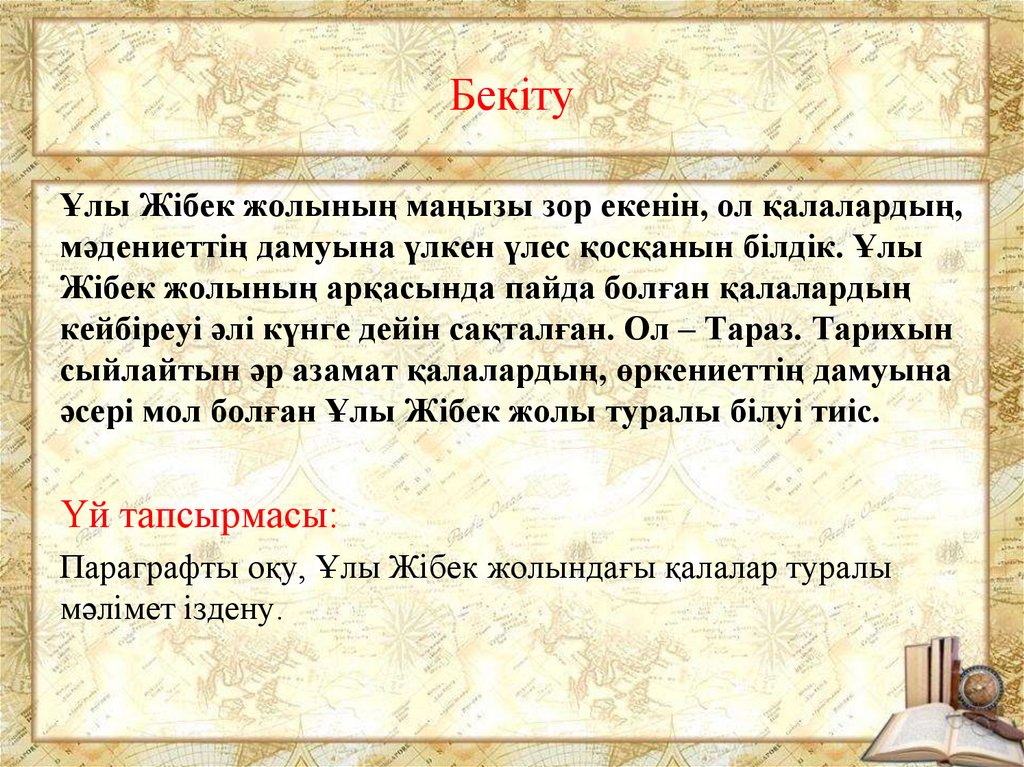 Бекіту

Ұлы Жібек жолының маңызы зор екенін, ол қалалардың, мәдениеттің дамуына үлкен үлес қосқанын білдік. Ұлы Жібек жолының арқасында пайда болған қалалардың кейбіреуі әлі күнге дейін сақталған. Ол – Тараз. Тарихын сыйлайтын әр азамат қалалардың, өркениеттің дамуына әсері мол болған Ұлы Жібек жолы туралы білуі тиіс.

Үй тапсырмасы:

Параграфты оқу, Ұлы Жібек жолындағы қалалар туралы мәлімет іздену.